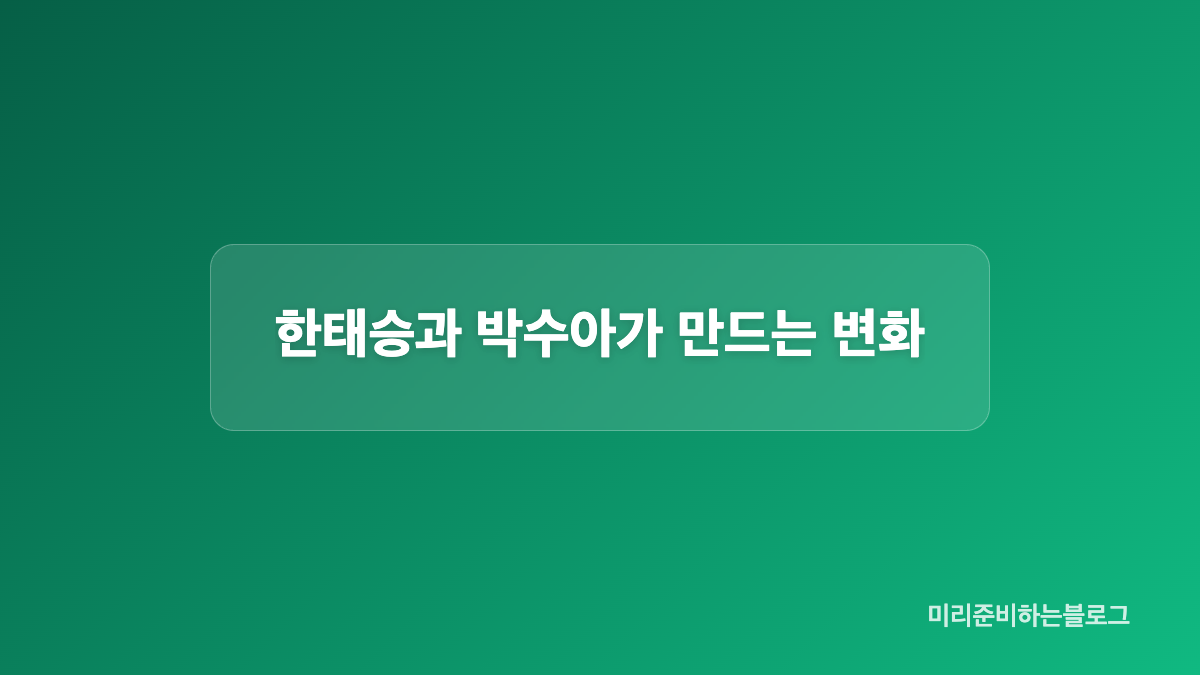 한태승과 박수아가 만드는 변화

미리준비하는블로그